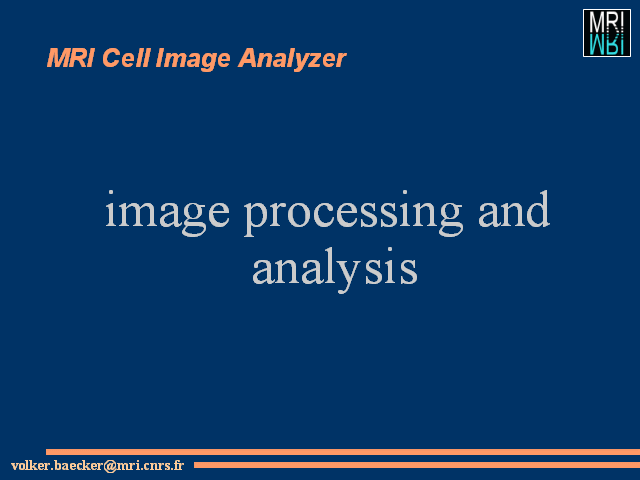 MRI Cell Image Analyzer

MRI

image processing and analysis

volker.baecker@mri.cnrs.fr